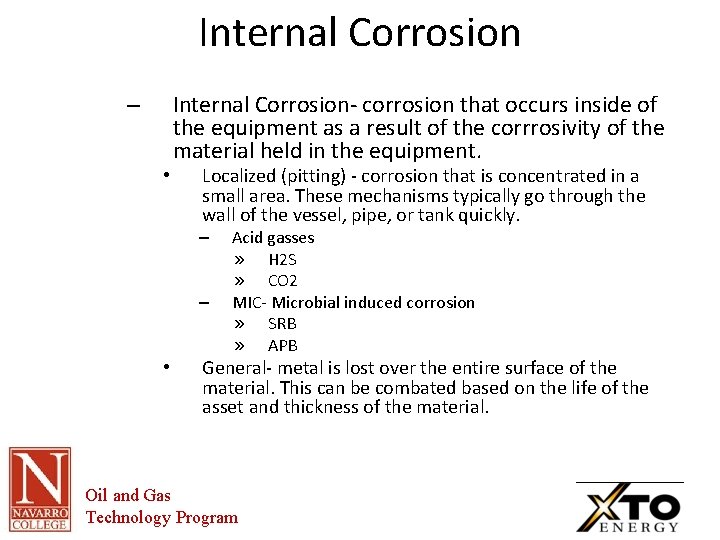 Internal Corrosion

– Internal Corrosion- corrosion that occurs inside of the equipment as a result of the corrrosivity of the material held in the equipment.

• Localized (pitting) - corrosion that is concentrated in a small area. These mechanisms typically go through the wall of the vessel, pipe, or tank quickly.

– Acid gasses

» H2S

» CO2

– MIC- Microbial induced corrosion

» SRB

» APB

• General- metal is lost over the entire surface of the material. This can be combated based on the life of the asset and thickness of the material.

N NAVARRO COLLEGE

Oil and Gas Technology Program

XTO ENERGY